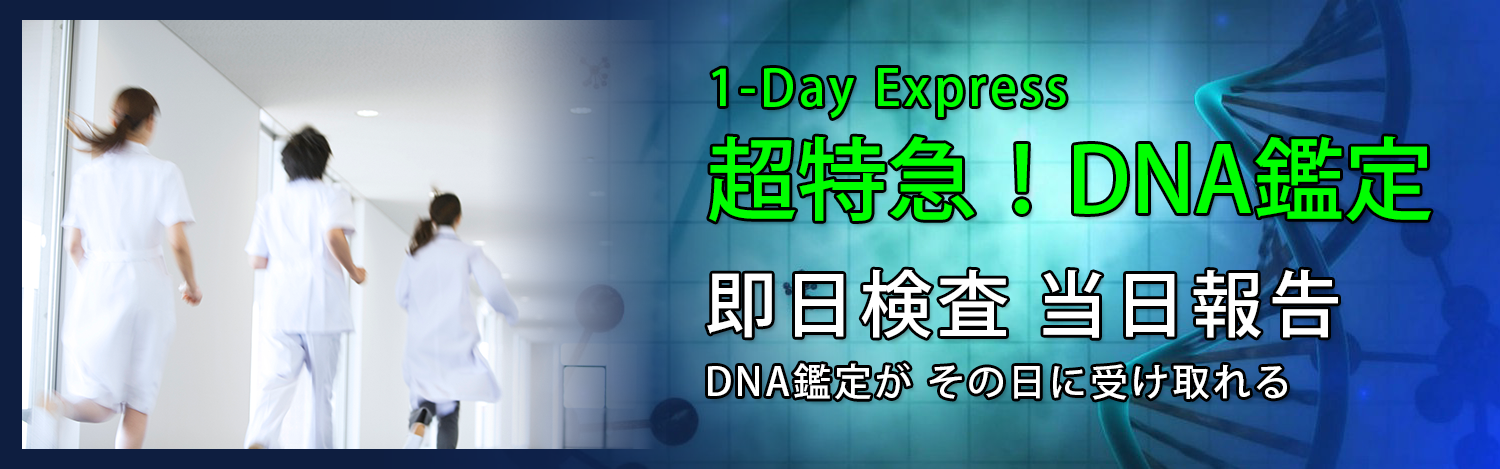 1-Day Express
超特急！DNA鑑定

即日検査 当日報告
DNA鑑定が その日に受け取れる